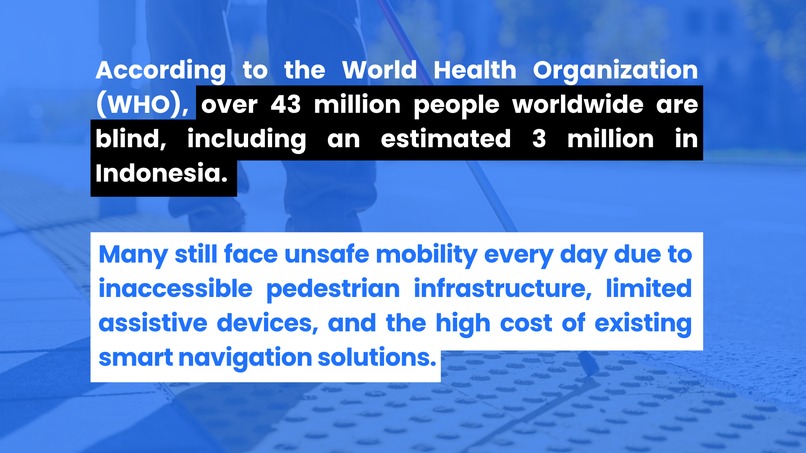 According to the World Health Organization (WHO), over 43 million people worldwide are blind, including an estimated 3 million in Indonesia.

Many still face unsafe mobility every day due to inaccessible pedestrian infrastructure, limited assistive devices, and the high cost of existing smart navigation solutions.